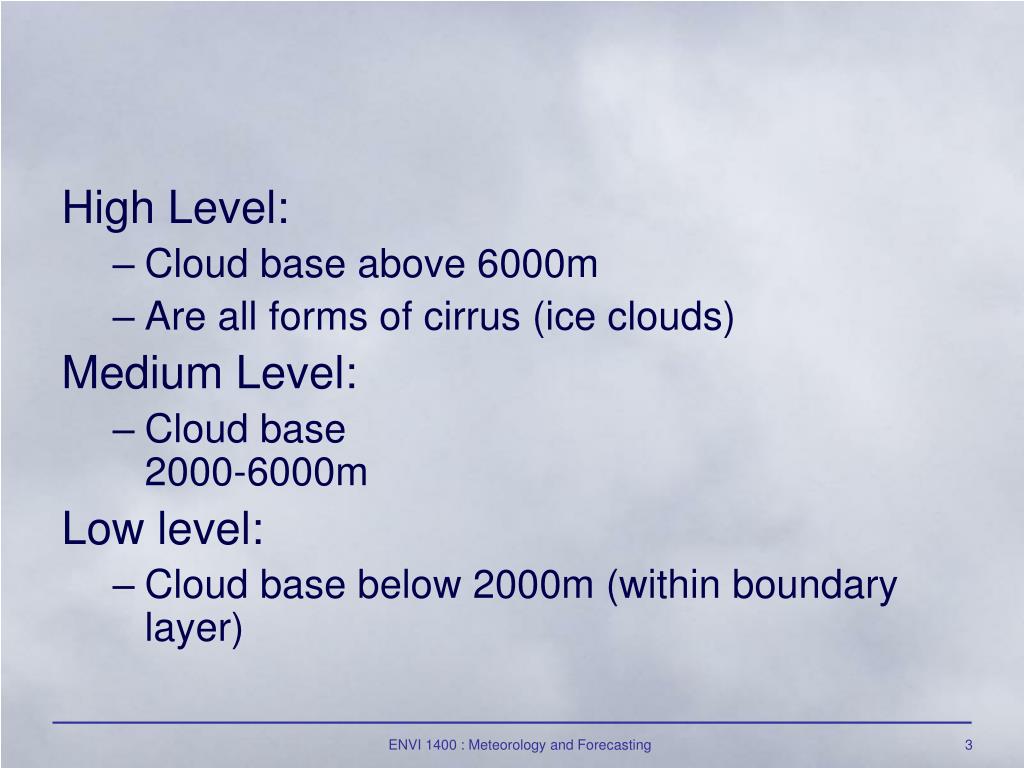 High Level:

– Cloud base above 6000m

– Are all forms of cirrus (ice clouds)

Medium Level:

– Cloud base 2000-6000m

Low level:

– Cloud base below 2000m (within boundary layer)

ENVI 1400 : Meteorology and Forecasting

3